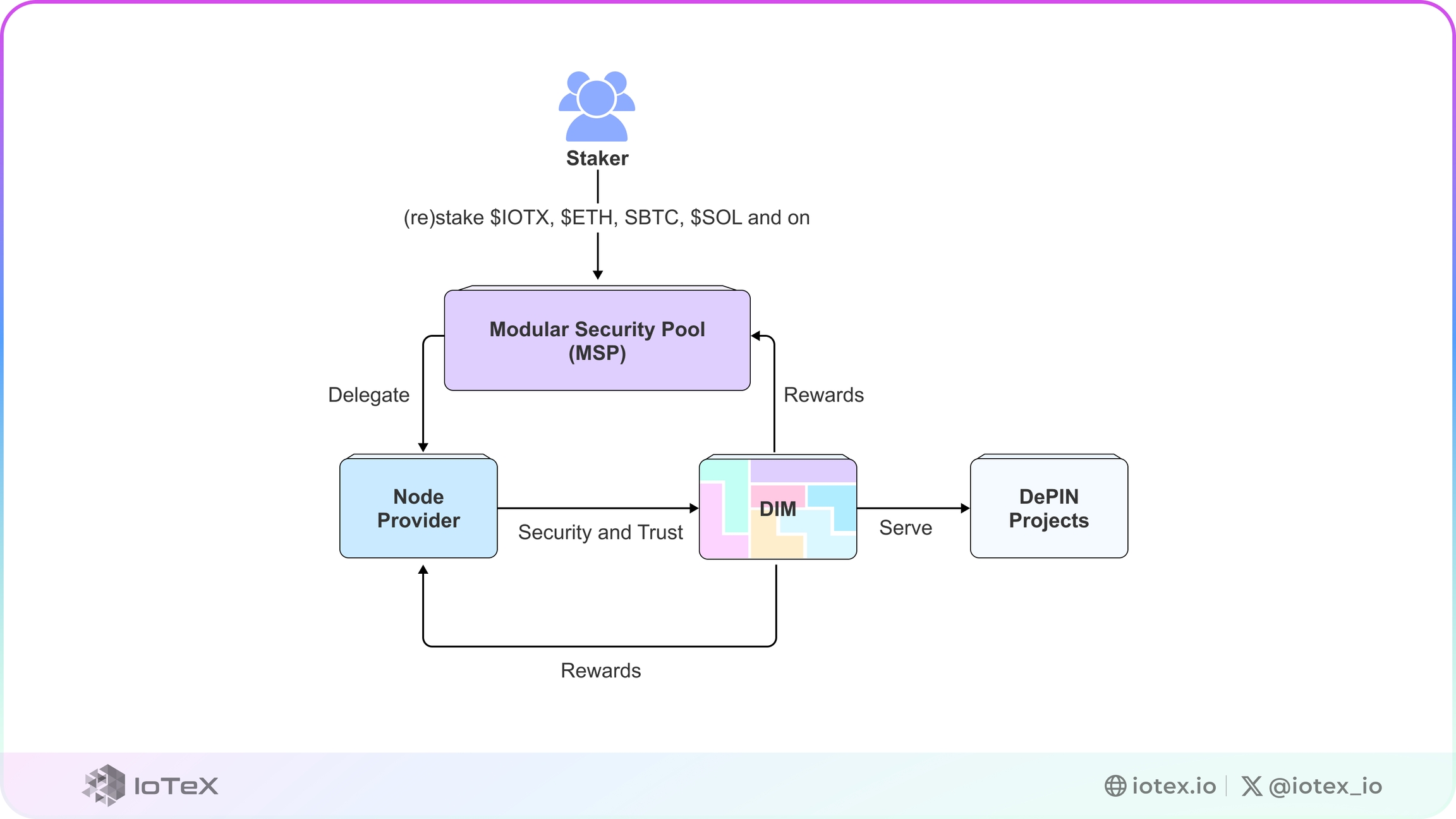 Staker

(re)stake \$IOTX, \$ETH, SBTC, \$SOL and on

Modular Security Pool (MSP)

Delegate

Rewards

Node Provider

Security and Trust

DIM

Serve

DePIN Projects

Rewards

IoTeX

iotex.io | @iotex_io